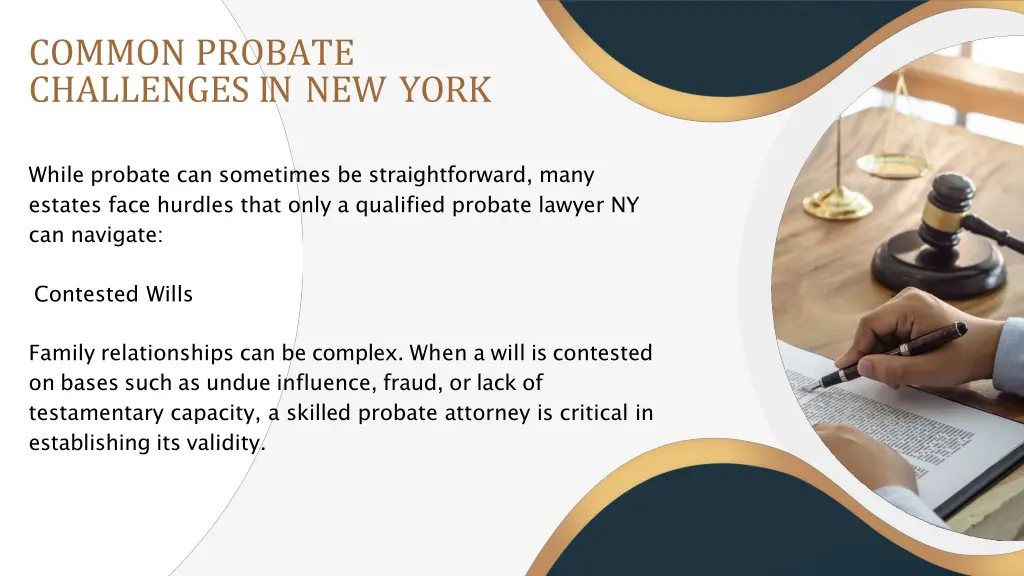 COMMON PROBATE CHALLENGES IN NEW YORK

While probate can sometimes be straightforward, many estates face hurdles that only a qualified probate lawyer NY can navigate:

Contested Wills

Family relationships can be complex. When a will is contested on bases such as undue influence, fraud, or lack of testamentary capacity, a skilled probate attorney is critical in establishing its validity.